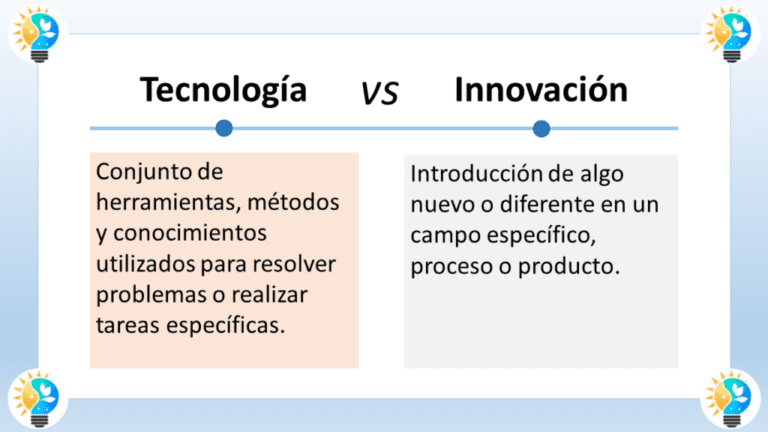 Tecnología vs Innovación

Conjunto de herramientas, métodos y conocimientos utilizados para resolver problemas o realizar tareas específicas.

Introducción de algo nuevo o diferente en un campo específico, proceso o producto.